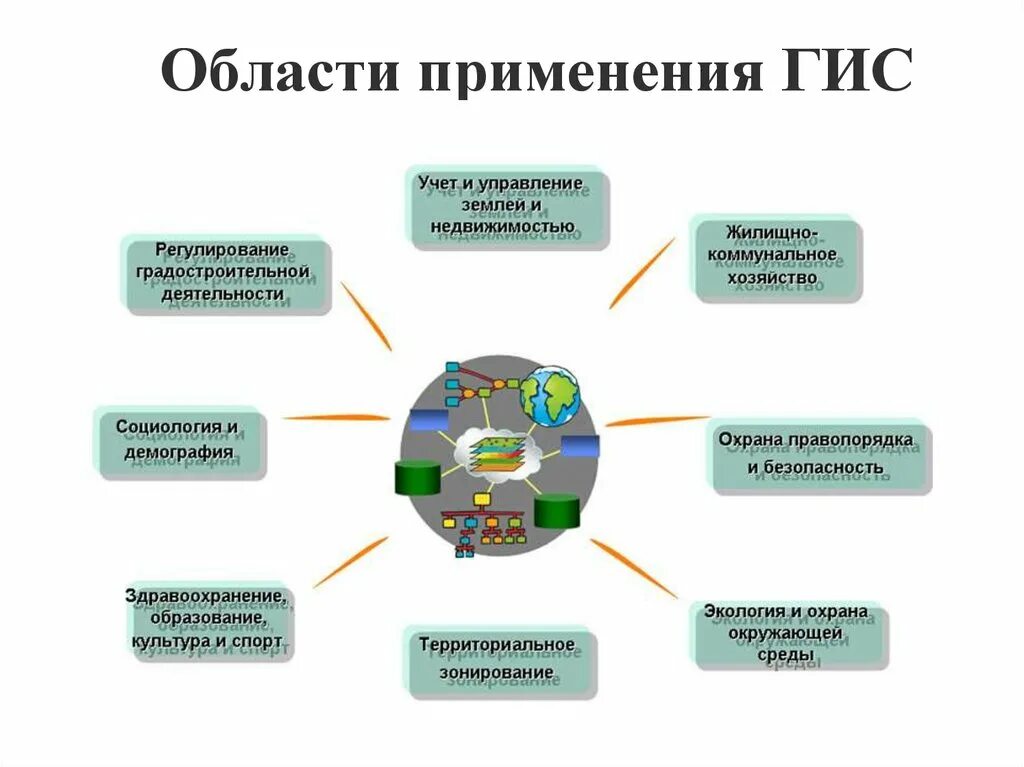 Области применения ГИС

Учет и управление землей и недвижимостью

Регулирование градостроительной деятельности

Жилищно-коммунальное хозяйство

Социология и демография

Охрана правопорядка и безопасность

Здравоохранение, образование, культура и спорт

Территориальное зонирование

Экология и охрана окружающей среды